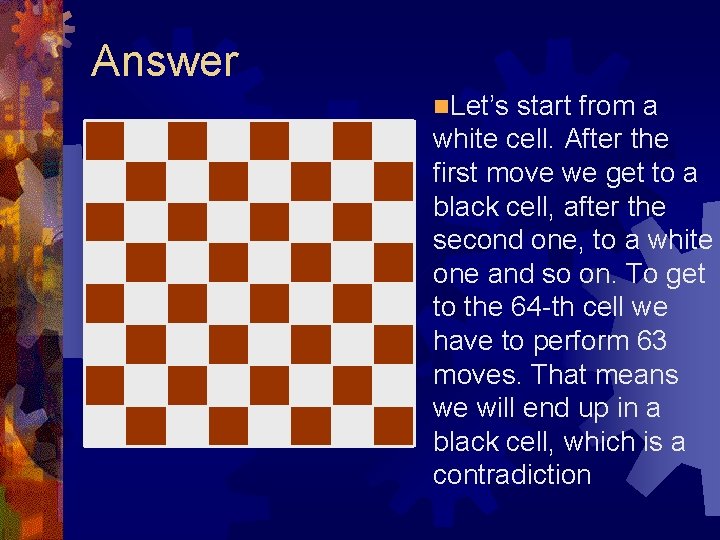 Answer

Let’s start from a white cell. After the first move we get to a black cell, after the second one, to a white one and so on. To get to the 64-th cell we have to perform 63 moves. That means we will end up in a black cell, which is a contradiction